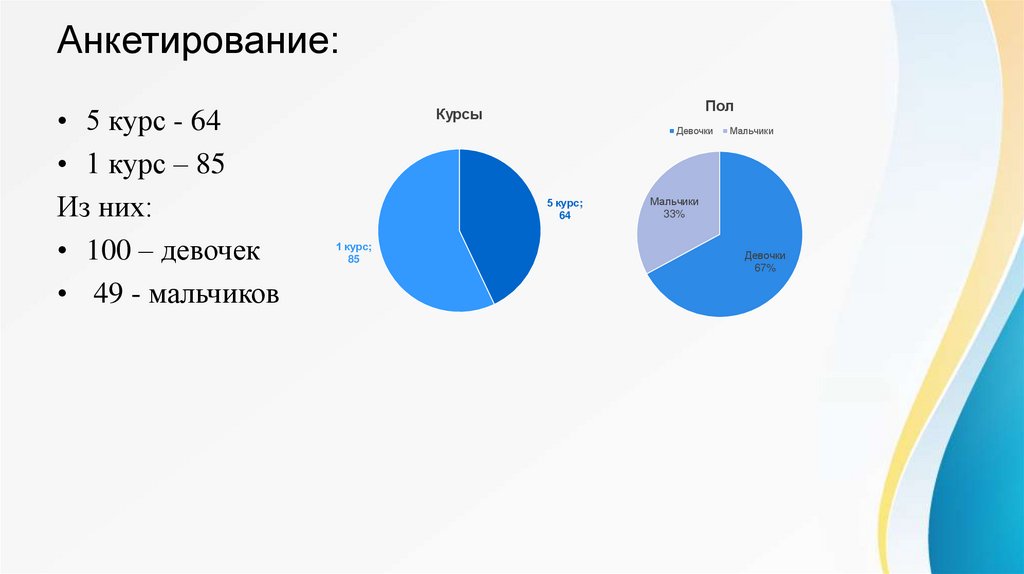 Анкетирование:

• 5 курс - 64
• 1 курс – 85
Из них:
• 100 – девочек
• 49 - мальчиков

Курсы

5 курс; 64

1 курс; 85

Пол

Девочки Мальчики

Мальчики 33%

Девочки 67%